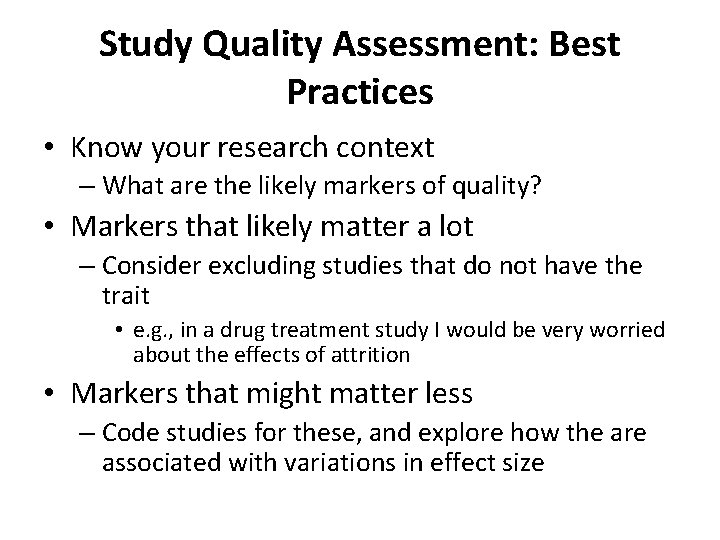 Study Quality Assessment: Best Practices

• Know your research context
– What are the likely markers of quality?
• Markers that likely matter a lot
– Consider excluding studies that do not have the trait
• e.g., in a drug treatment study I would be very worried about the effects of attrition
• Markers that might matter less
– Code studies for these, and explore how the are associated with variations in effect size